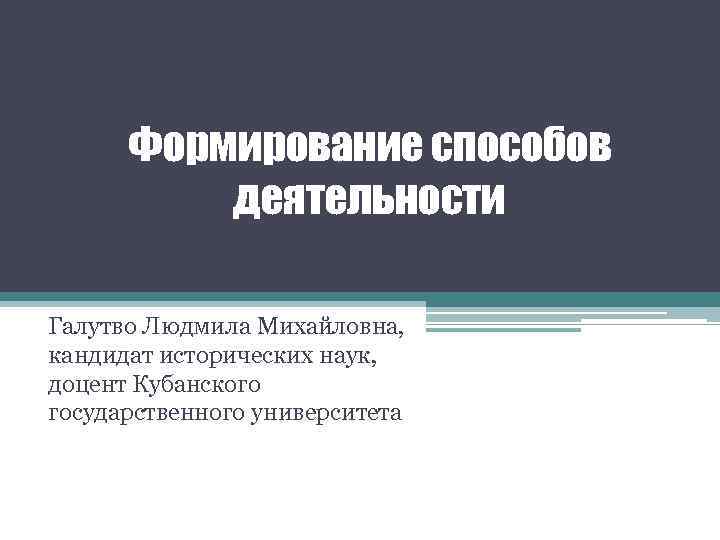 Формирование способов деятельности

Галутво Людмила Михайловна, кандидат исторических наук, доцент Кубанского государственного университета